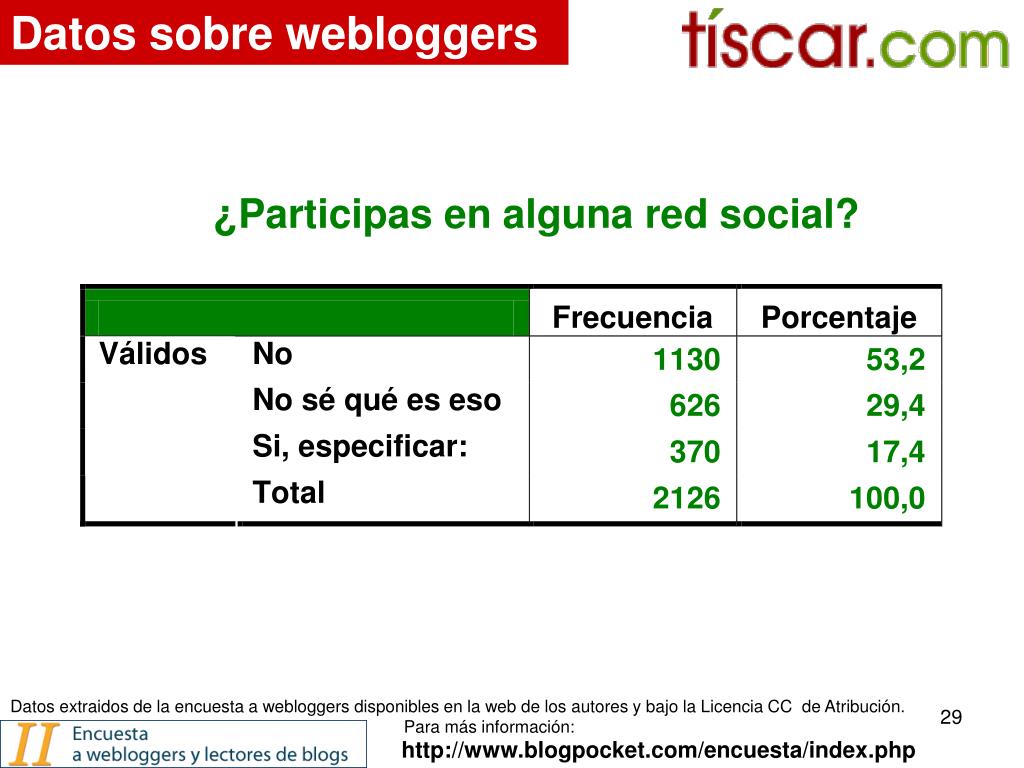 Datos sobre webloggers

tíscar.com

¿Participas en alguna red social?

| | | Frecuencia | Porcentaje |
|---|---|---|---|
| Válidos | No | 1130 | 53,2 |
| | No sé qué es eso | 626 | 29,4 |
| | Si, especificar: | 370 | 17,4 |
| | Total | 2126 | 100,0 |

Datos extraidos de la encuesta a webloggers disponibles en la web de los autores y bajo la Licencia CC de Atribución.
Para más información:
http://www.blogpocket.com/encuesta/index.php

29

II Encuesta a webloggers y lectores de blogs